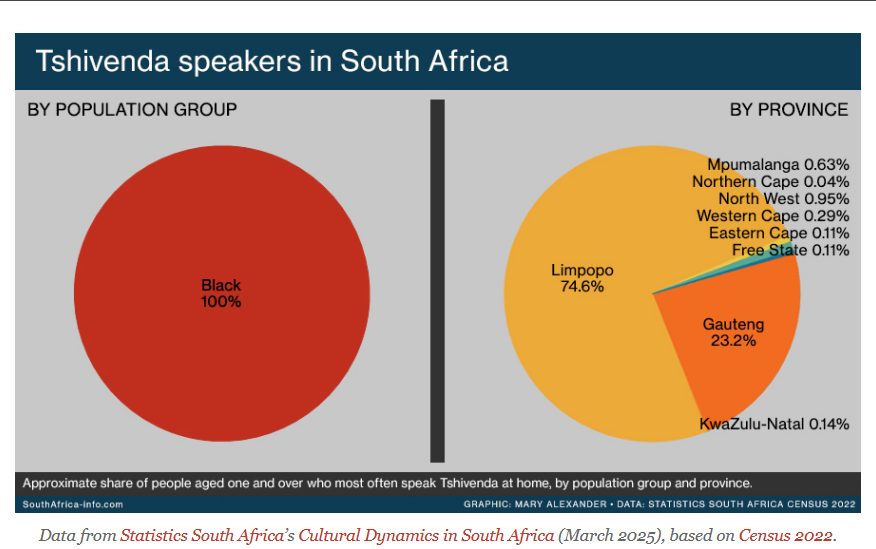 Tshivenda speakers in South Africa

BY POPULATION GROUP

Black
100%

BY PROVINCE

Mpumalanga 0.63%
Northern Cape 0.04%
North West 0.95%
Western Cape 0.29%
Eastern Cape 0.11%
Free State 0.11%

Limpopo
74.6%

Gauteng
23.2%

KwaZulu-Natal 0.14%

Approximate share of people aged one and over who most often speak Tshivenda at home, by population group and province.

SouthAfrica-info.com

GRAPHIC: MARY ALEXANDER • DATA: STATISTICS SOUTH AFRICA CENSUS 2022

Data from Statistics South Africa's Cultural Dynamics in South Africa (March 2025), based on Census 2022.